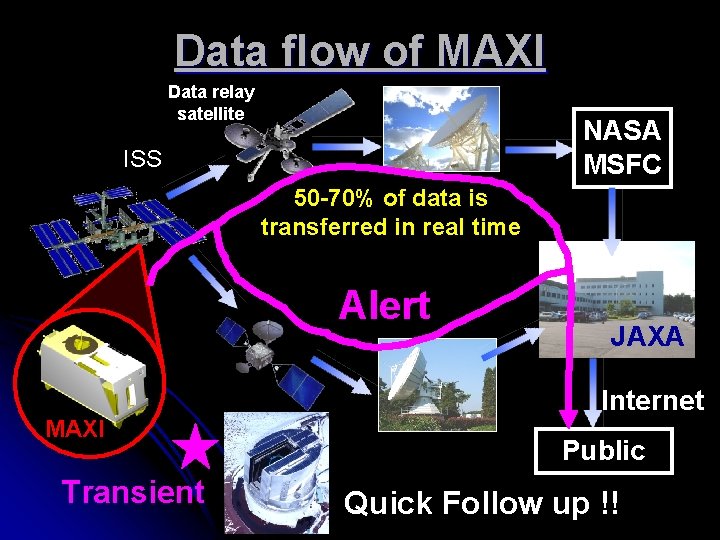 Data flow of MAXI

Data relay satellite

ISS

NASA MSFC

50-70% of data is transferred in real time

Alert

JAXA

Internet

MAXI

Public

Transient

Quick Follow up !!